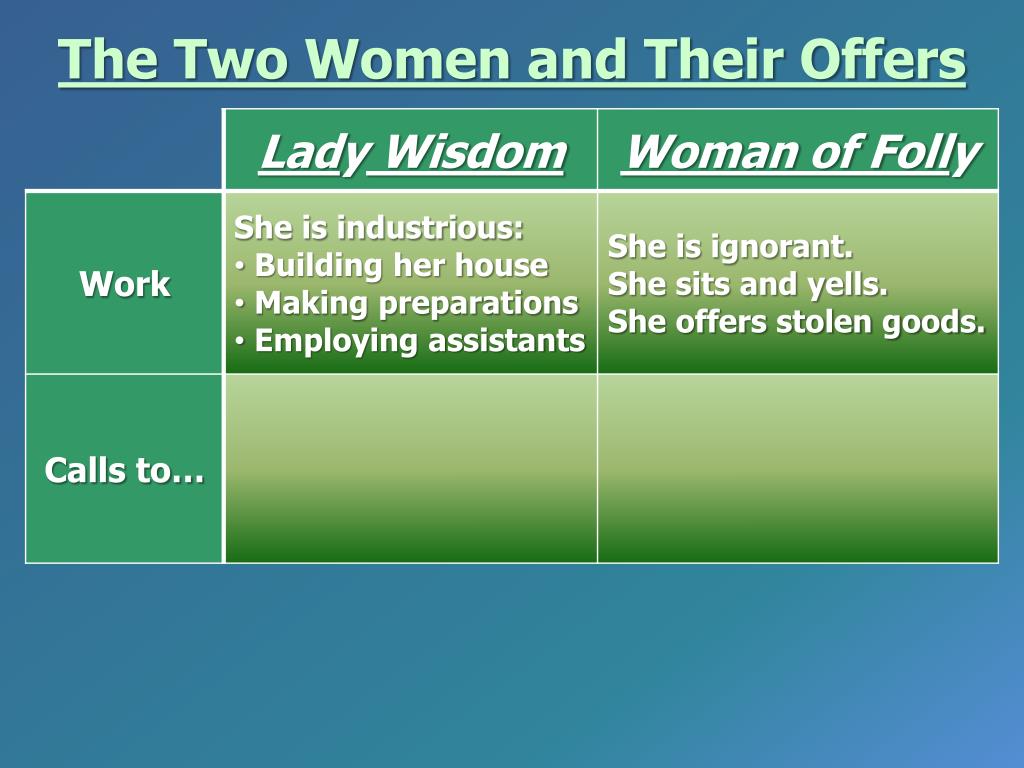 The Two Women and Their Offers

| | Lady Wisdom | Woman of Folly |
|---|---|---|
| Work | She is industrious: • Building her house • Making preparations • Employing assistants | She is ignorant. She sits and yells. She offers stolen goods. |
| Calls to… | | |